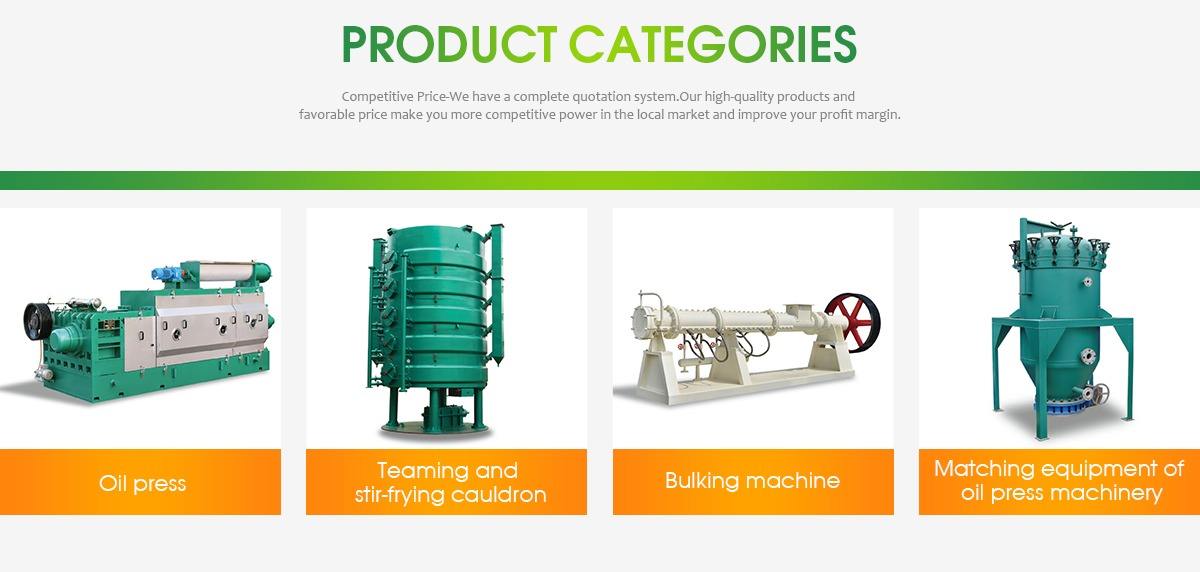 PRODUCT CATEGORIES

Competitive Price-We have a complete quotation system.Our high-quality products and favorable price make you more competitive power in the local market and improve your profit margin.

Oil press

Teaming and stir-frying cauldron

Bulking machine

Matching equipment of oil press machinery